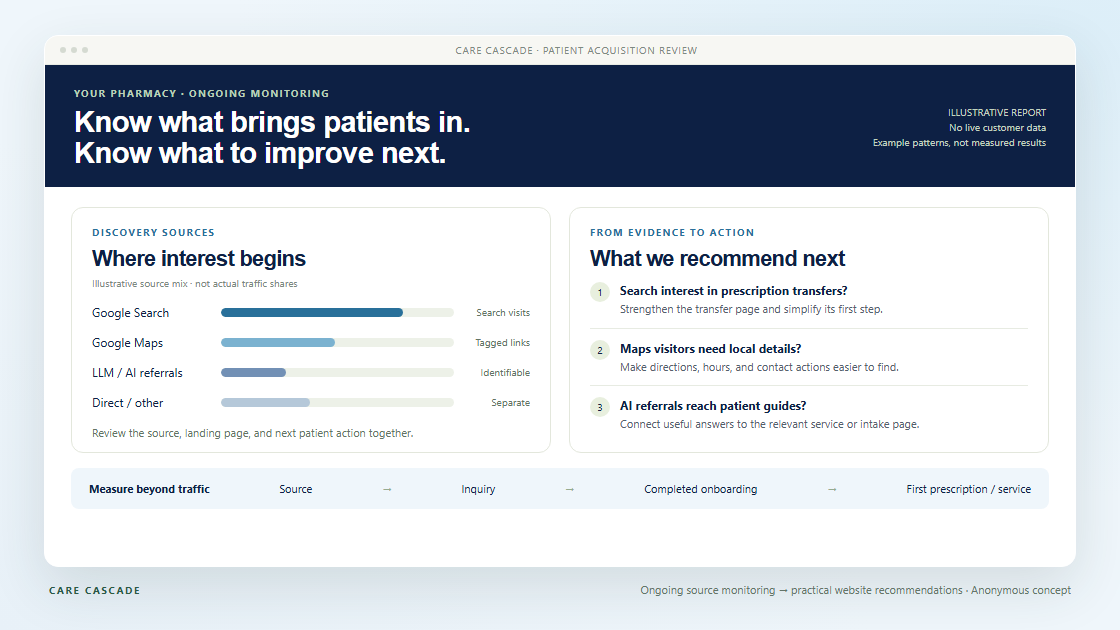 CARE CASCADE · PATIENT ACQUISITION REVIEW

YOUR PHARMACY · ONGOING MONITORING

Know what brings patients in.
Know what to improve next.

ILLUSTRATIVE REPORT
No live customer data
Example patterns, not measured results

DISCOVERY SOURCES

Where interest begins

Illustrative source mix · not actual traffic shares

Google Search — Search visits
Google Maps — Tagged links
LLM / AI referrals — Identifiable
Direct / other — Separate

Review the source, landing page, and next patient action together.

FROM EVIDENCE TO ACTION

What we recommend next

1 Search interest in prescription transfers?
Strengthen the transfer page and simplify its first step.

2 Maps visitors need local details?
Make directions, hours, and contact actions easier to find.

3 AI referrals reach patient guides?
Connect useful answers to the relevant service or intake page.

Measure beyond traffic Source → Inquiry → Completed onboarding → First prescription / service

CARE CASCADE

Ongoing source monitoring → practical website recommendations · Anonymous concept